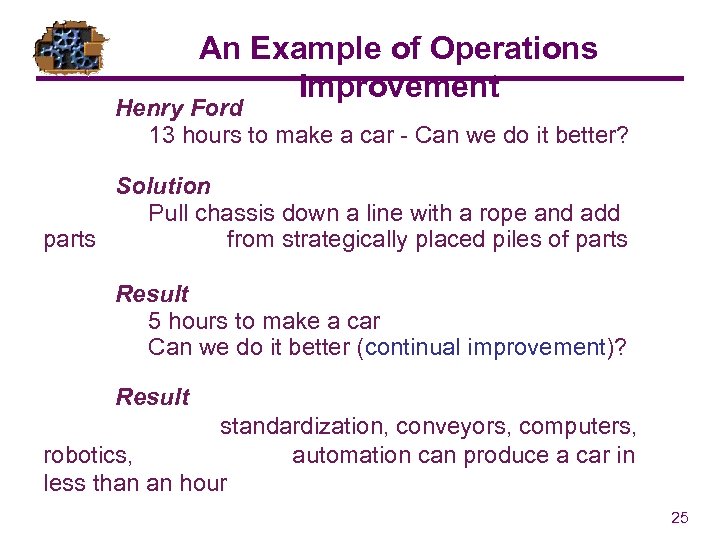 An Example of Operations Improvement

Henry Ford
13 hours to make a car - Can we do it better?

Solution
Pull chassis down a line with a rope and add parts from strategically placed piles of parts

Result
5 hours to make a car
Can we do it better (continual improvement)?

Result
standardization, conveyors, computers, robotics, automation can produce a car in less than an hour

25